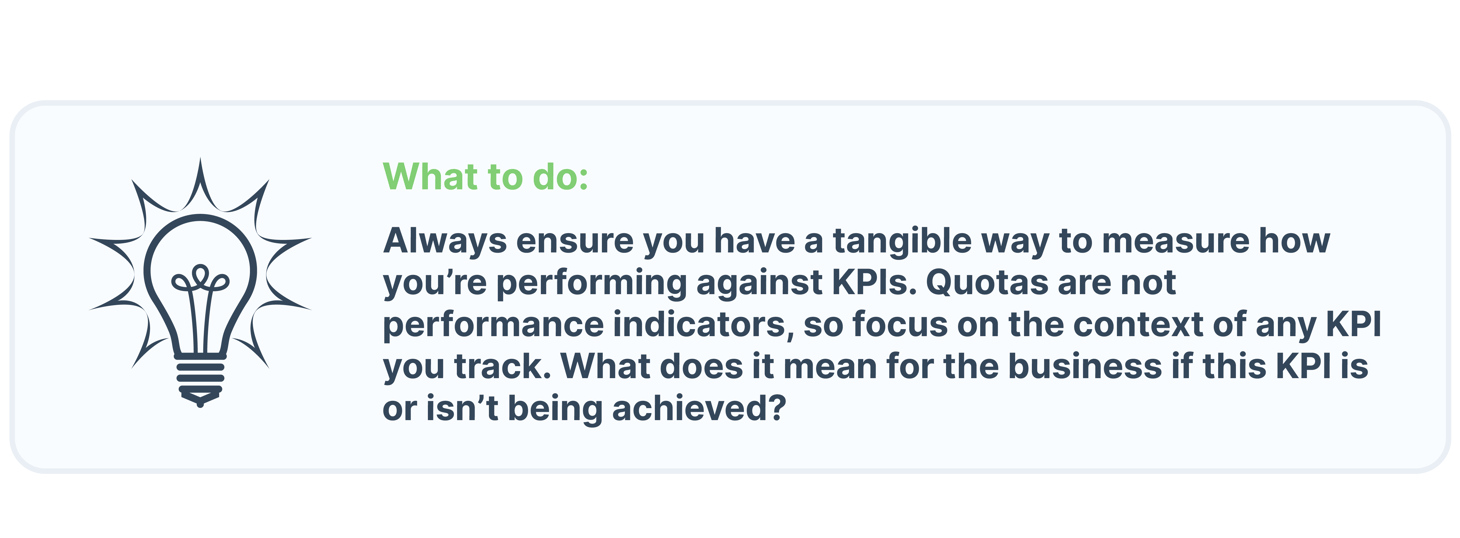 What to do:

Always ensure you have a tangible way to measure how you’re performing against KPIs. Quotas are not performance indicators, so focus on the context of any KPI you track. What does it mean for the business if this KPI is or isn’t being achieved?